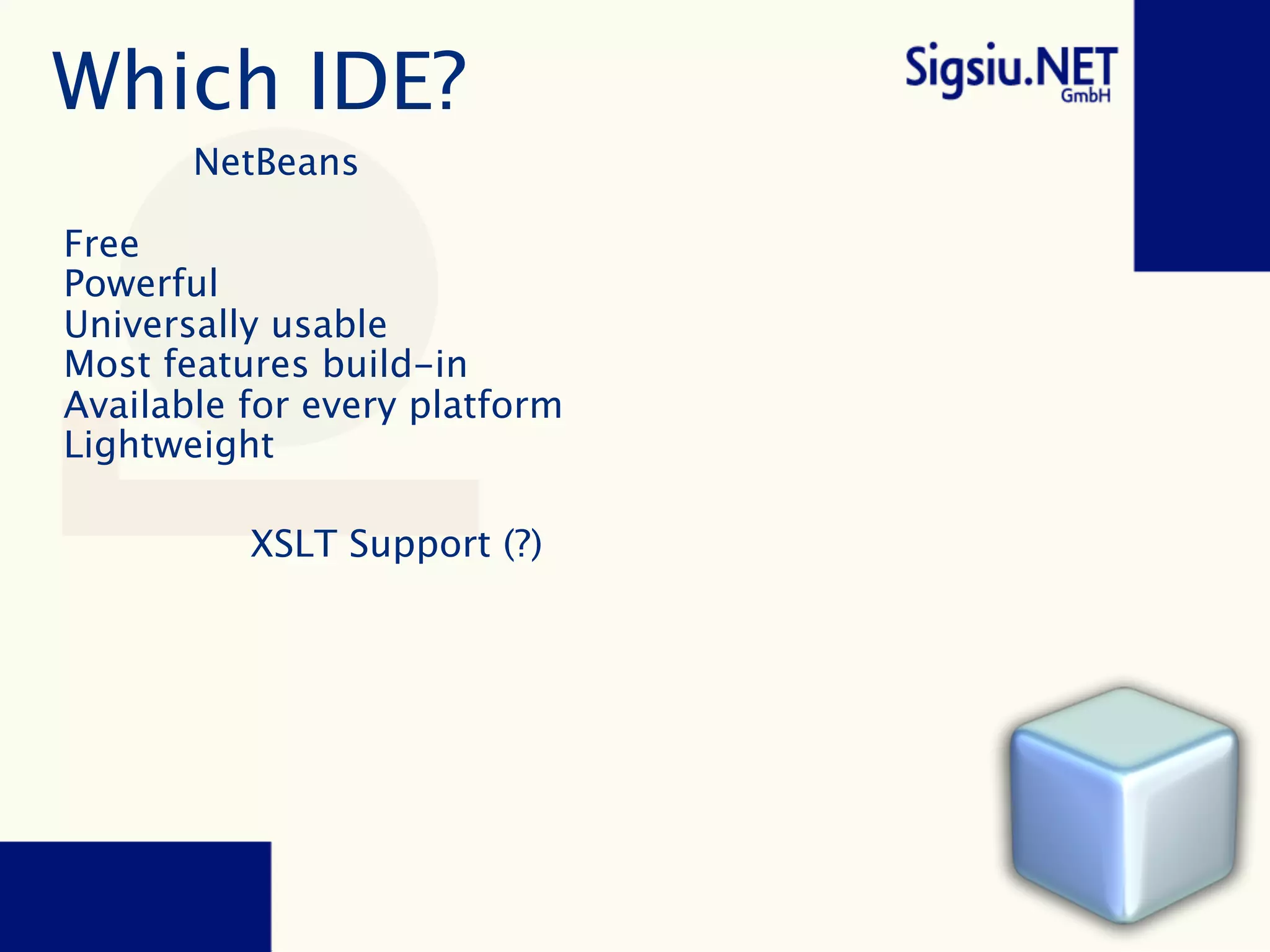 Which IDE?

Sigsiu.NET GmbH

NetBeans

Free
Powerful
Universally usable
Most features build-in
Available for every platform
Lightweight

XSLT Support (?)